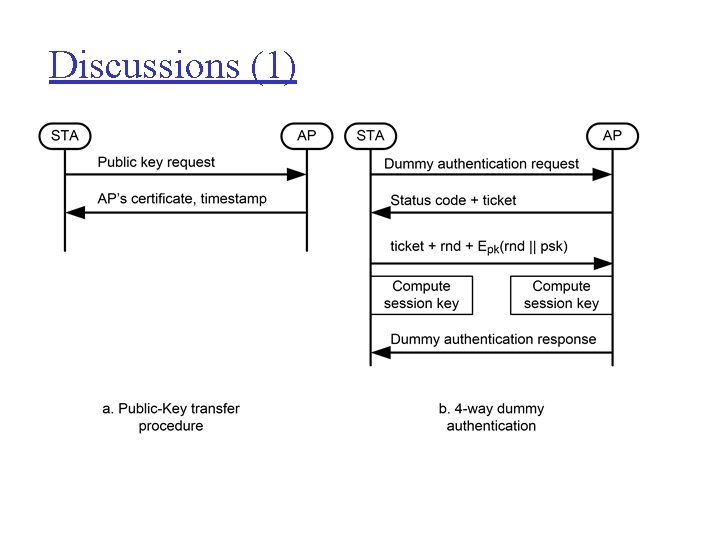 Discussions (1)

STA

AP

Public key request

AP's certificate, timestamp

a. Public-Key transfer procedure

STA

AP

Dummy authentication request

Status code + ticket

ticket + rnd + $E_{pk}$(rnd || psk)

Compute session key

Compute session key

Dummy authentication response

b. 4-way dummy authentication